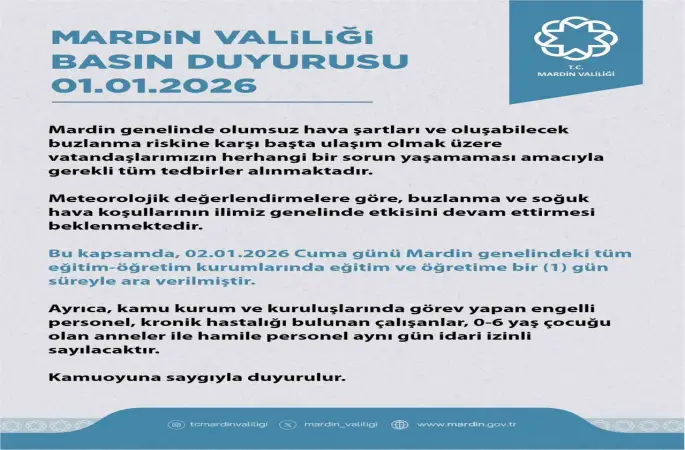 MARDİN VALİLİĞİ
BASIN DUYURUSU
01.01.2026

T.C.
MARDİN VALİLİĞİ

Mardin genelinde olumsuz hava şartları ve oluşabilecek buzlanma riskine karşı başta ulaşım olmak üzere vatandaşlarımızın herhangi bir sorun yaşamaması amacıyla gerekli tüm tedbirler alınmaktadır.

Meteorolojik değerlendirmelere göre, buzlanma ve soğuk hava koşullarının ilimiz genelinde etkisini devam ettirmesi beklenmektedir.

Bu kapsamda, 02.01.2026 Cuma günü Mardin genelindeki tüm eğitim-öğretim kurumlarında eğitim ve öğretime bir (1) gün süreyle ara verilmiştir.

Ayrıca, kamu kurum ve kuruluşlarında görev yapan engelli personel, kronik hastalığı bulunan çalışanlar, 0-6 yaş çocuğu olan anneler ile hamile personel aynı gün idari izinli sayılacaktır.

Kamuoyuna saygıyla duyurulur.

tcmardinvaliligi   mardin_valiligi   www.mardin.gov.tr